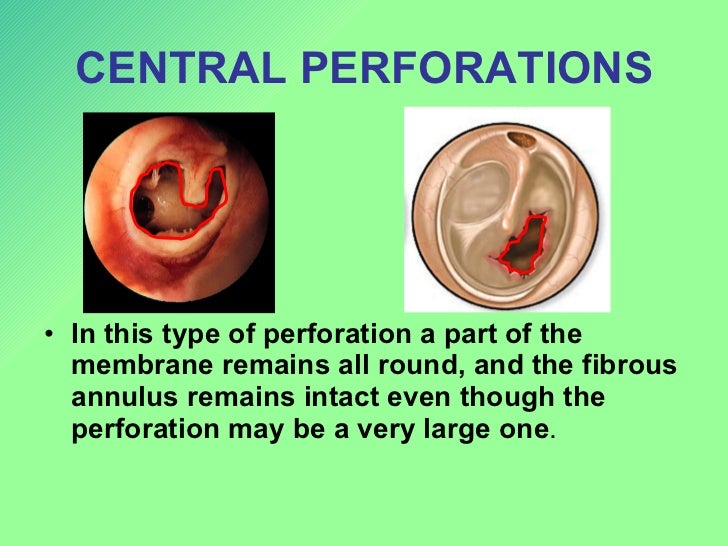 CENTRAL PERFORATIONS

• In this type of perforation a part of the membrane remains all round, and the fibrous annulus remains intact even though the perforation may be a very large one.